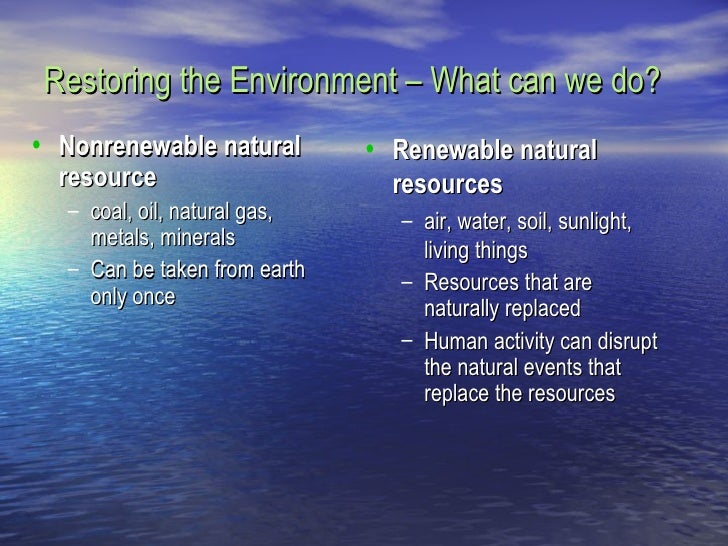 Restoring the Environment – What can we do?

• Nonrenewable natural resource
– coal, oil, natural gas, metals, minerals
– Can be taken from earth only once

• Renewable natural resources
– air, water, soil, sunlight, living things
– Resources that are naturally replaced
– Human activity can disrupt the natural events that replace the resources